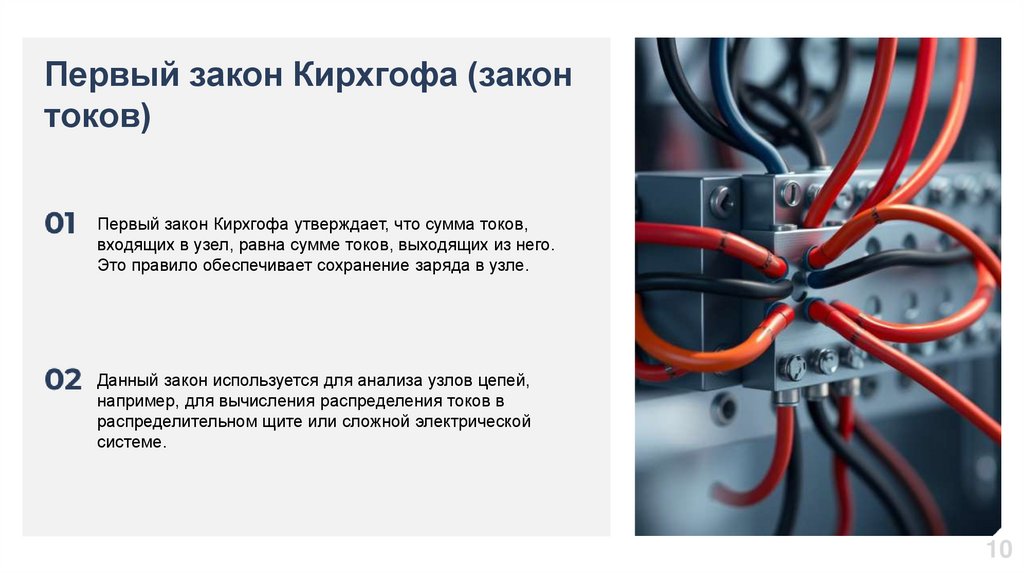 Первый закон Кирхгофа (закон токов)

01

Первый закон Кирхгофа утверждает, что сумма токов, входящих в узел, равна сумме токов, выходящих из него. Это правило обеспечивает сохранение заряда в узле.

02

Данный закон используется для анализа узлов цепей, например, для вычисления распределения токов в распределительном щите или сложной электрической системе.

10